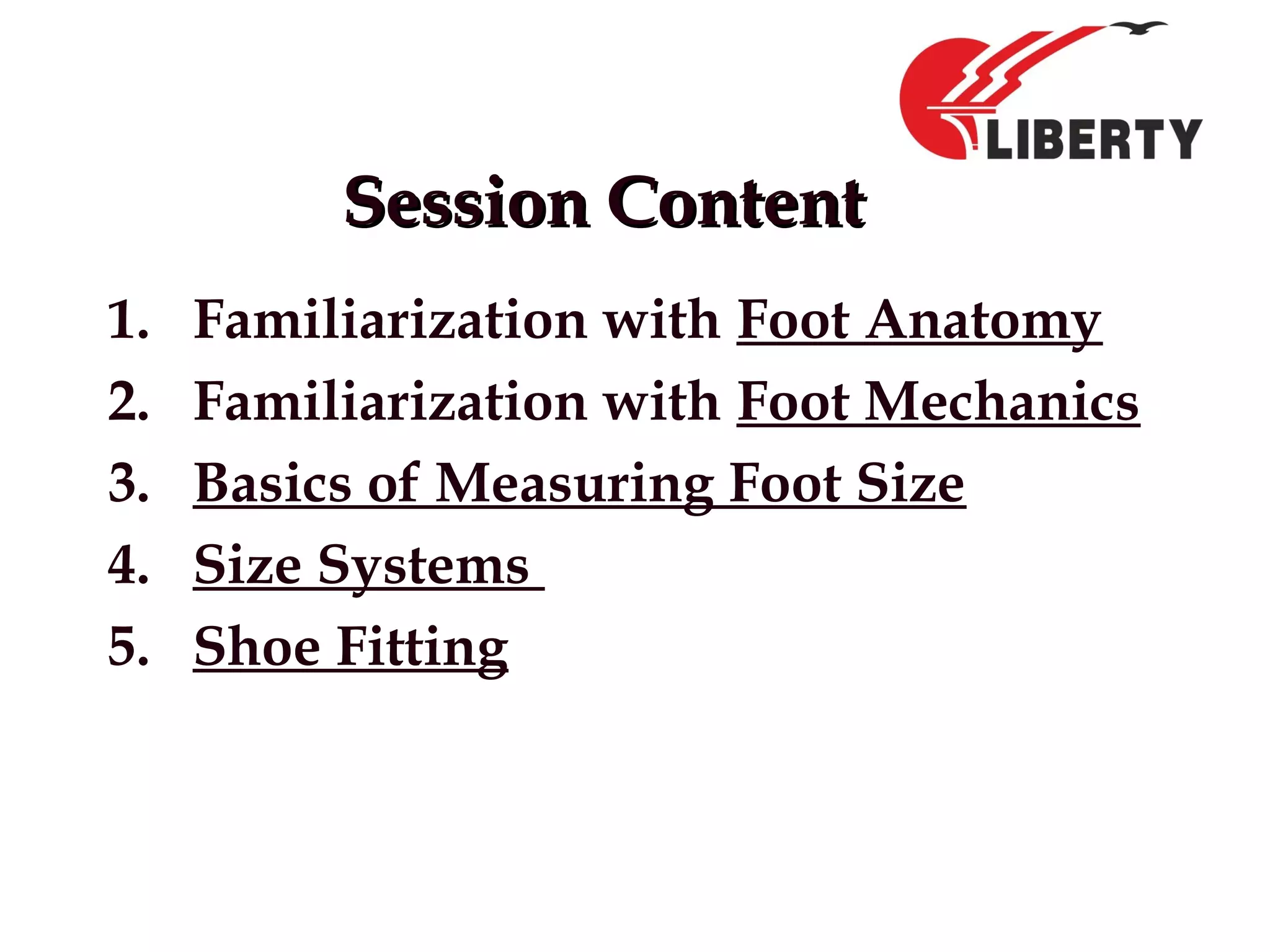 LIBERTY

Session Content

1. Familiarization with Foot Anatomy
2. Familiarization with Foot Mechanics
3. Basics of Measuring Foot Size
4. Size Systems
5. Shoe Fitting